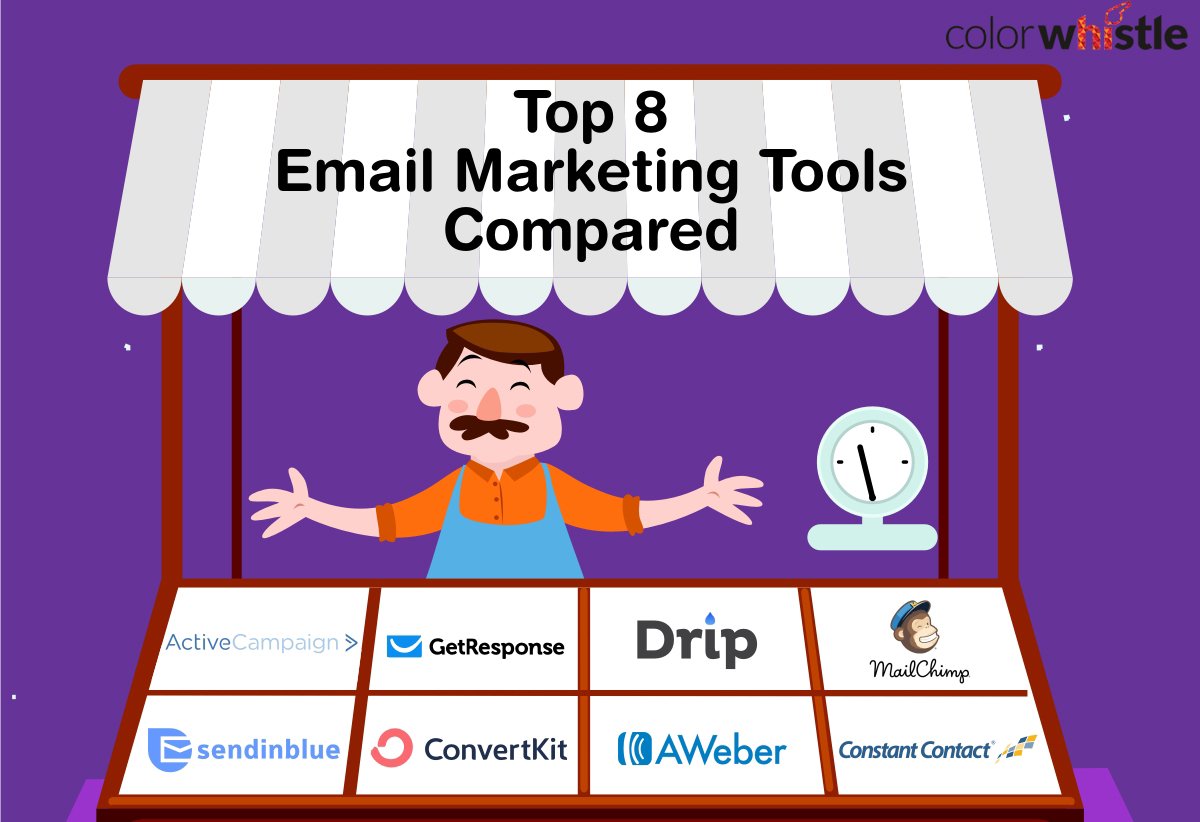 colorwhistle

Top 8
Email Marketing Tools
Compared

ActiveCampaign >

GetResponse

Drip

MailChimp

sendinblue

ConvertKit

AWeber

Constant Contact